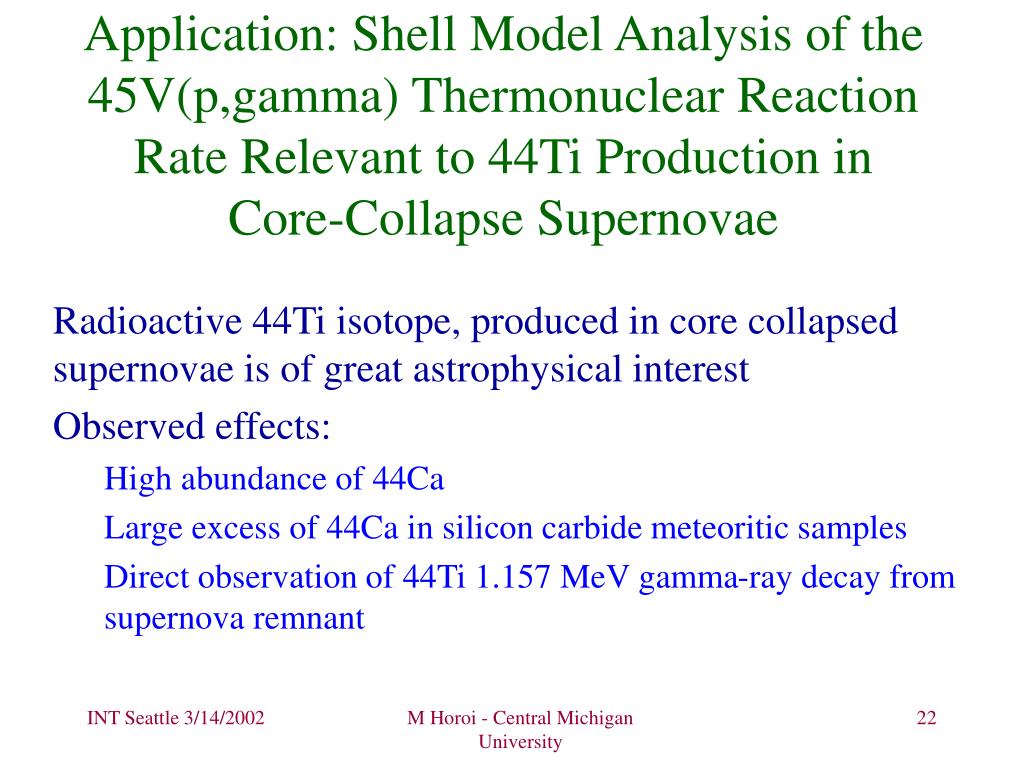 Application: Shell Model Analysis of the 45V(p,gamma) Thermonuclear Reaction Rate Relevant to 44Ti Production in Core-Collapse Supernovae

Radioactive 44Ti isotope, produced in core collapsed supernovae is of great astrophysical interest

Observed effects:

High abundance of 44Ca

Large excess of 44Ca in silicon carbide meteoritic samples

Direct observation of 44Ti 1.157 MeV gamma-ray decay from supernova remnant

INT Seattle 3/14/2002

M Horoi - Central Michigan University

22